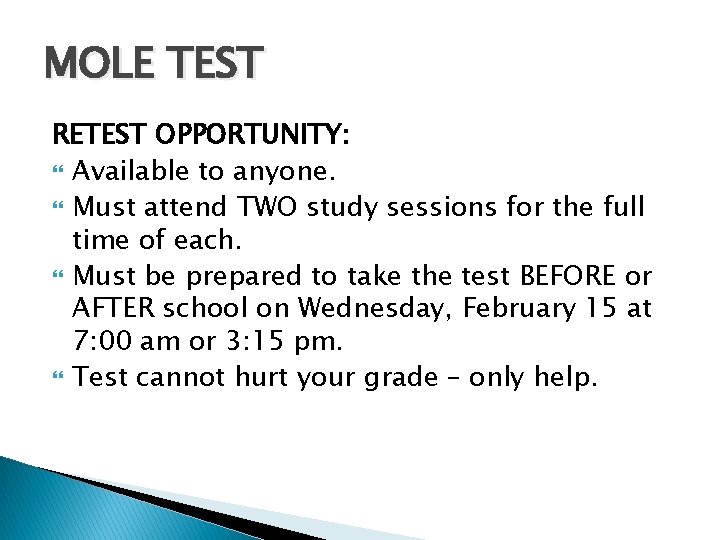 MOLE TEST

RETEST OPPORTUNITY:

Available to anyone.

Must attend TWO study sessions for the full time of each.

Must be prepared to take the test BEFORE or AFTER school on Wednesday, February 15 at 7:00 am or 3:15 pm.

Test cannot hurt your grade – only help.